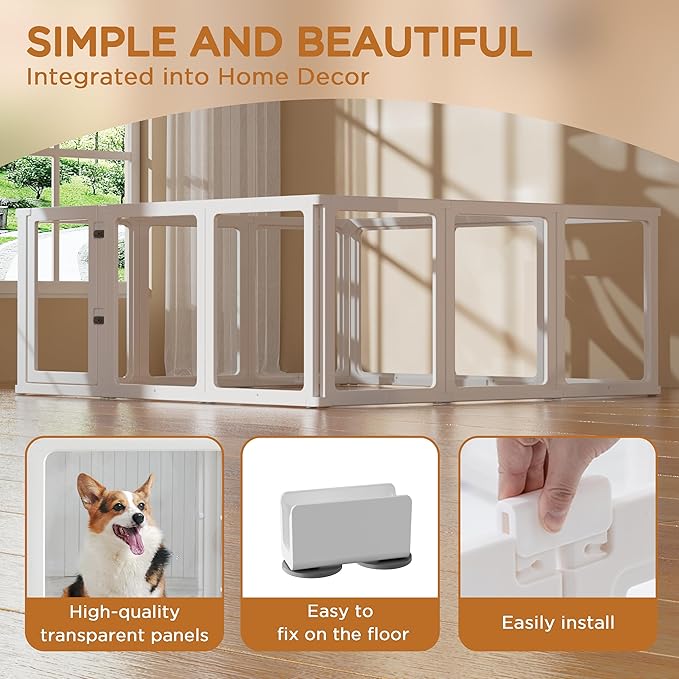 SIMPLE AND BEAUTIFUL
Integrated into Home Decor

High-quality transparent panels

Easy to fix on the floor

Easily install